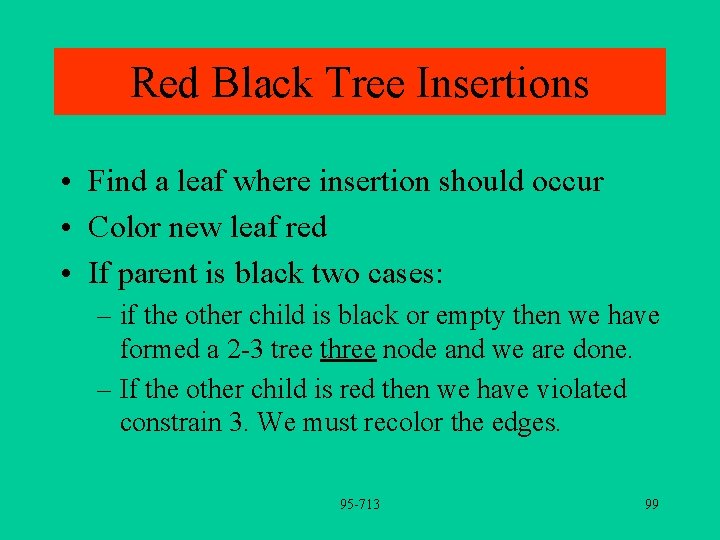 Red Black Tree Insertions

• Find a leaf where insertion should occur
• Color new leaf red
• If parent is black two cases:
– if the other child is black or empty then we have formed a 2-3 tree three node and we are done.
– If the other child is red then we have violated constrain 3. We must recolor the edges.

95-713

99